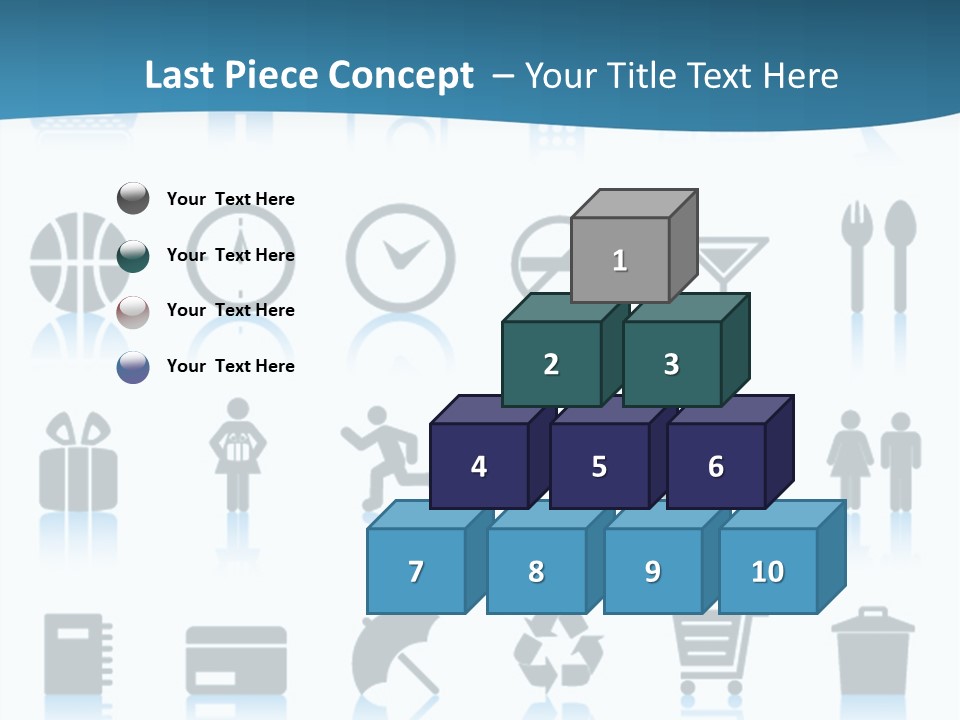 Last Piece Concept – Your Title Text Here

Your Text Here

Your Text Here

Your Text Here

Your Text Here

1

2

3

4

5

6

7

8

9

10